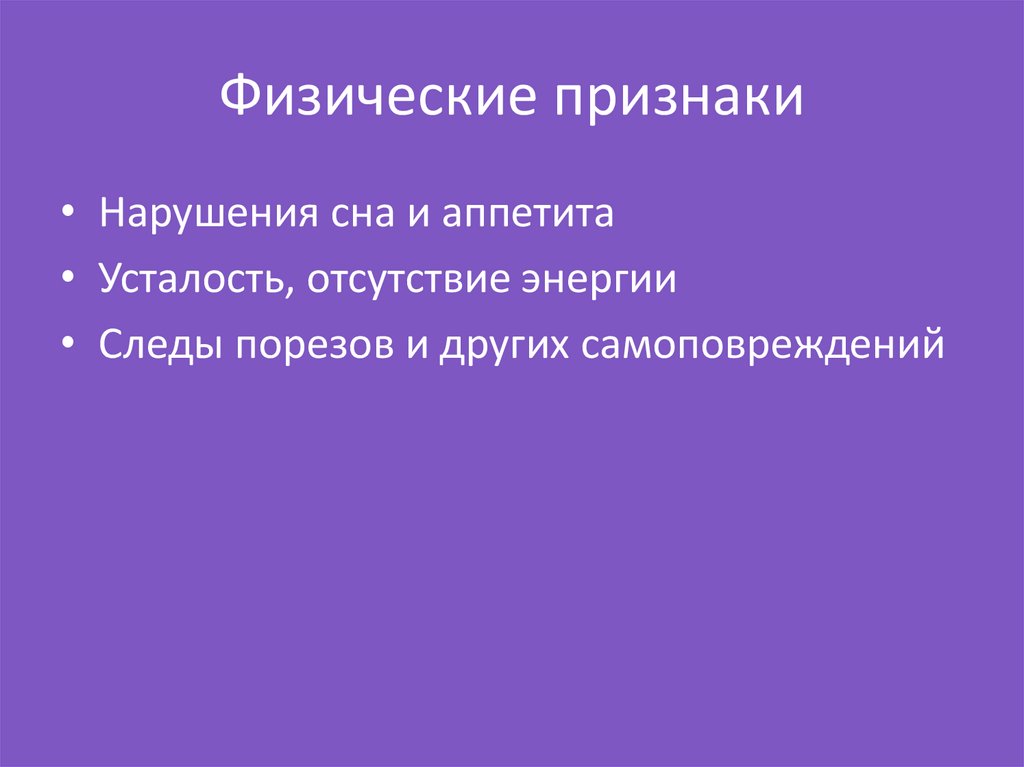 Физические признаки

• Нарушения сна и аппетита
• Усталость, отсутствие энергии
• Следы порезов и других самоповреждений